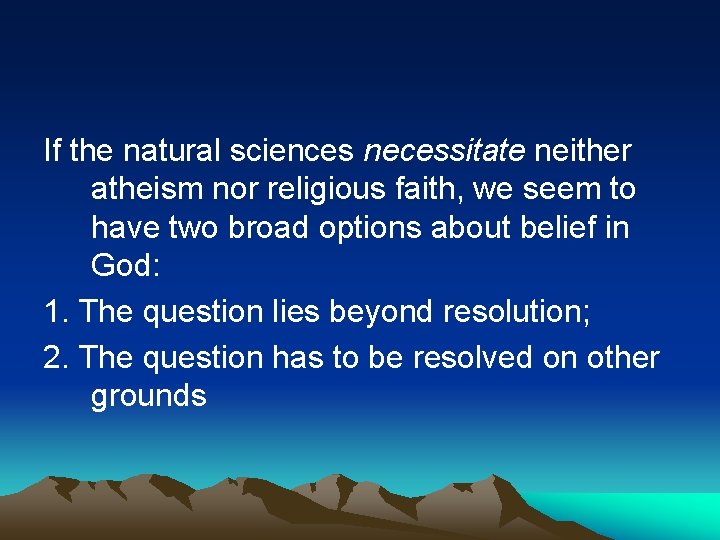 If the natural sciences necessitate neither atheism nor religious faith, we seem to have two broad options about belief in God:

1. The question lies beyond resolution;

2. The question has to be resolved on other grounds